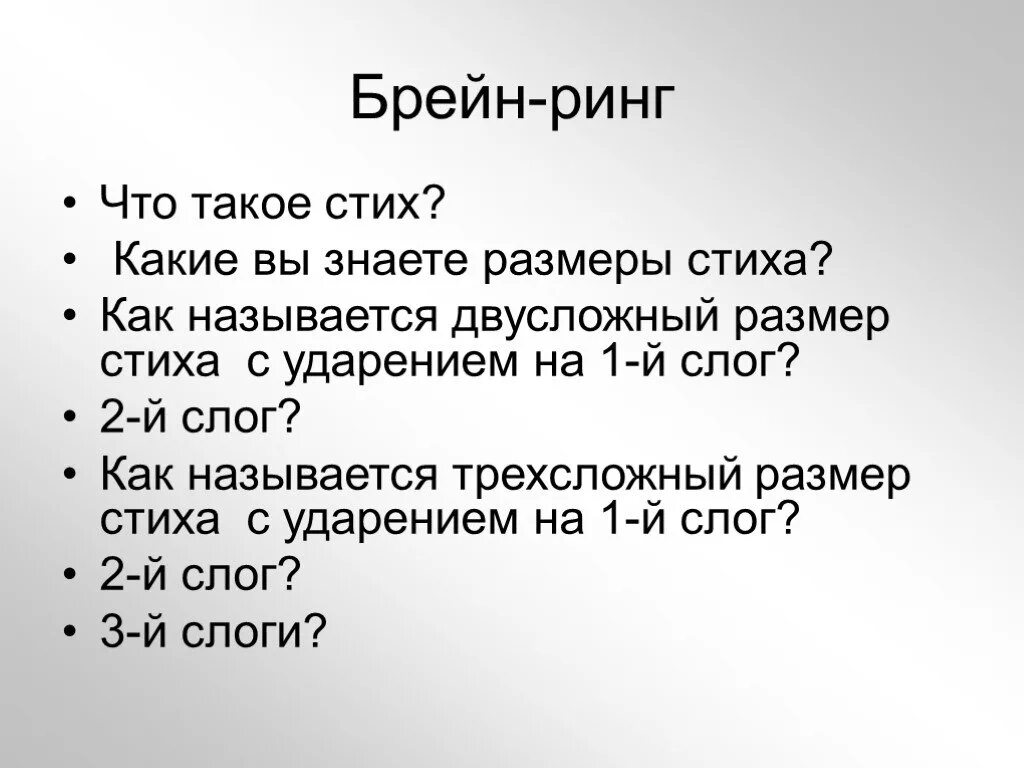 Брейн-ринг

• Что такое стих?
• Какие вы знаете размеры стиха?
• Как называется двусложный размер стиха с ударением на 1-й слог?
• 2-й слог?
• Как называется трехсложный размер стиха с ударением на 1-й слог?
• 2-й слог?
• 3-й слоги?